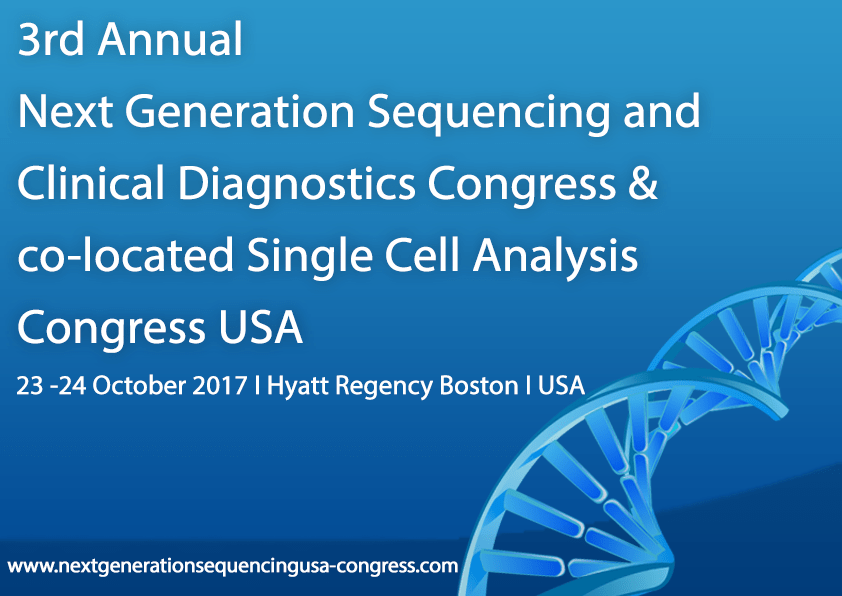 3rd Annual
Next Generation Sequencing and Clinical Diagnostics Congress & co-located Single Cell Analysis Congress USA

23 -24 October 2017 I Hyatt Regency Boston I USA

www.nextgenerationsequencingusa-congress.com